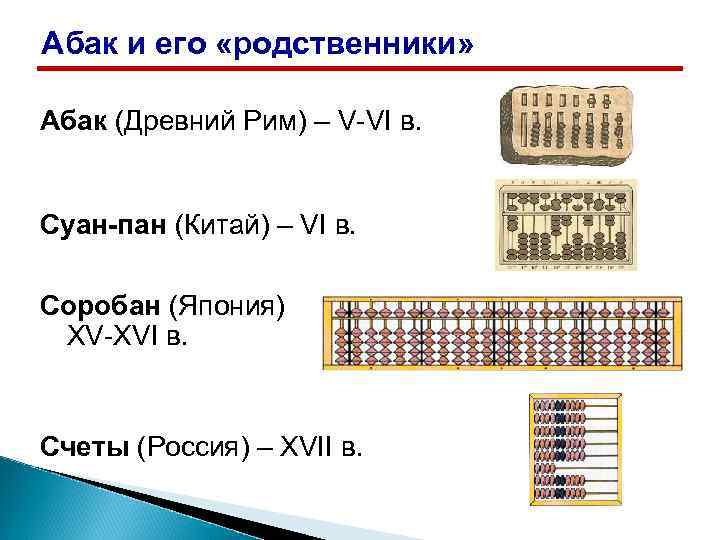 Абак и его «родственники»

Абак (Древний Рим) – V-VI в.

Суан-пан (Китай) – VI в.

Соробан (Япония) XV-XVI в.

Счеты (Россия) – XVII в.